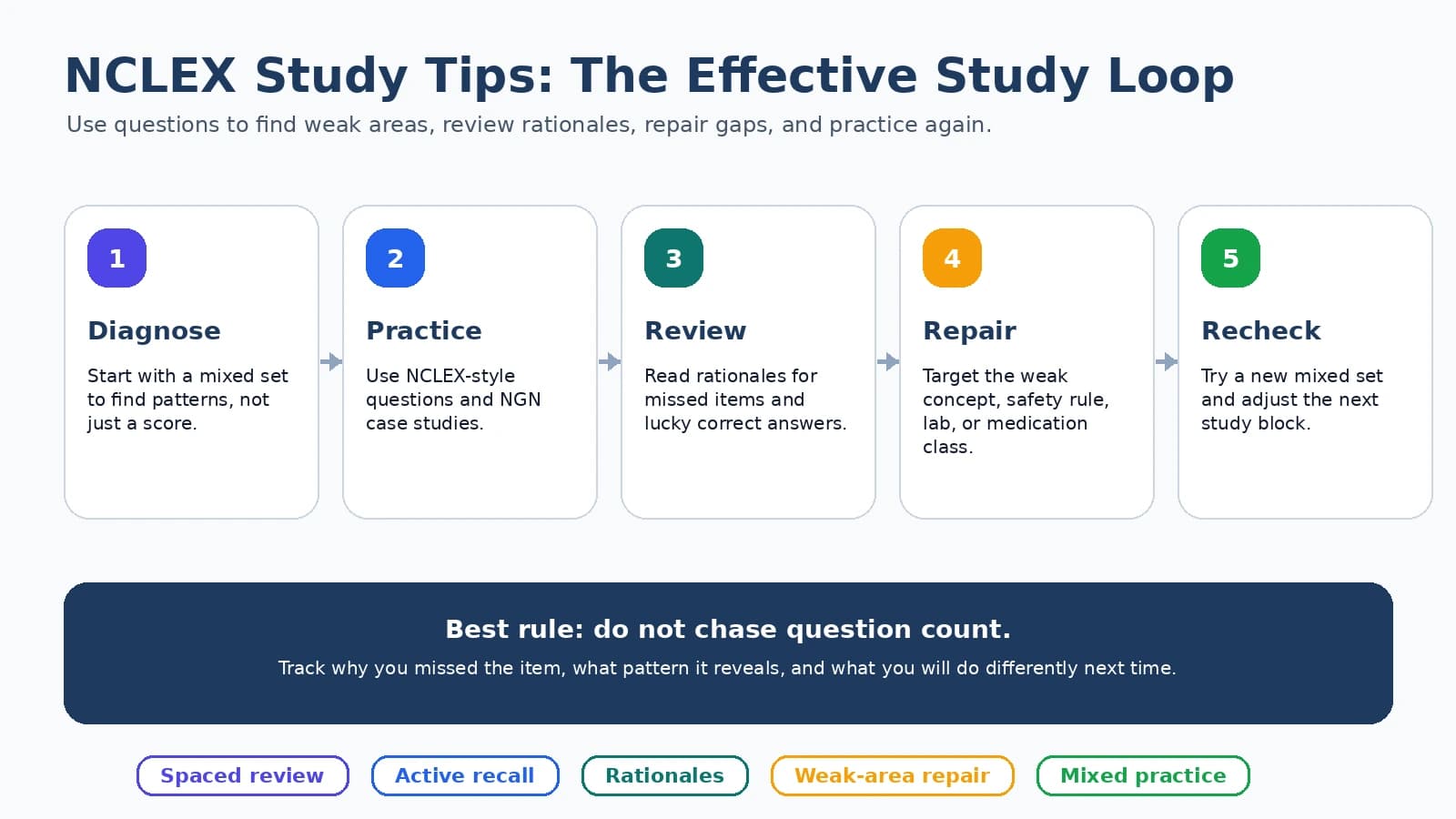 NCLEX Study Tips: The Effective Study Loop

Use questions to find weak areas, review rationales, repair gaps, and practice again.

1

Diagnose

Start with a mixed set to find patterns, not just a score.

2

Practice

Use NCLEX-style questions and NGN case studies.

3

Review

Read rationales for missed items and lucky correct answers.

4

Repair

Target the weak concept, safety rule, lab, or medication class.

5

Recheck

Try a new mixed set and adjust the next study block.

Best rule: do not chase question count.

Track why you missed the item, what pattern it reveals, and what you will do differently next time.

Spaced review

Active recall

Rationales

Weak-area repair

Mixed practice